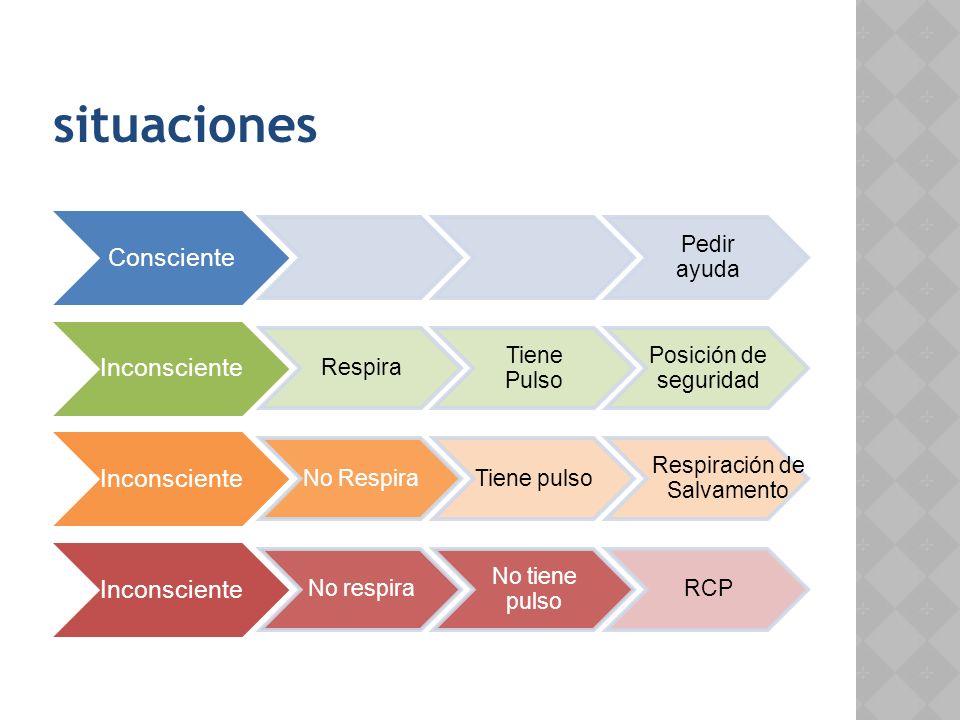 situaciones

Consciente

Pedir ayuda

Inconsciente

Respira

Tiene Pulso

Posición de seguridad

Inconsciente

No Respira

Tiene pulso

Respiración de Salvamento

Inconsciente

No respira

No tiene pulso

RCP